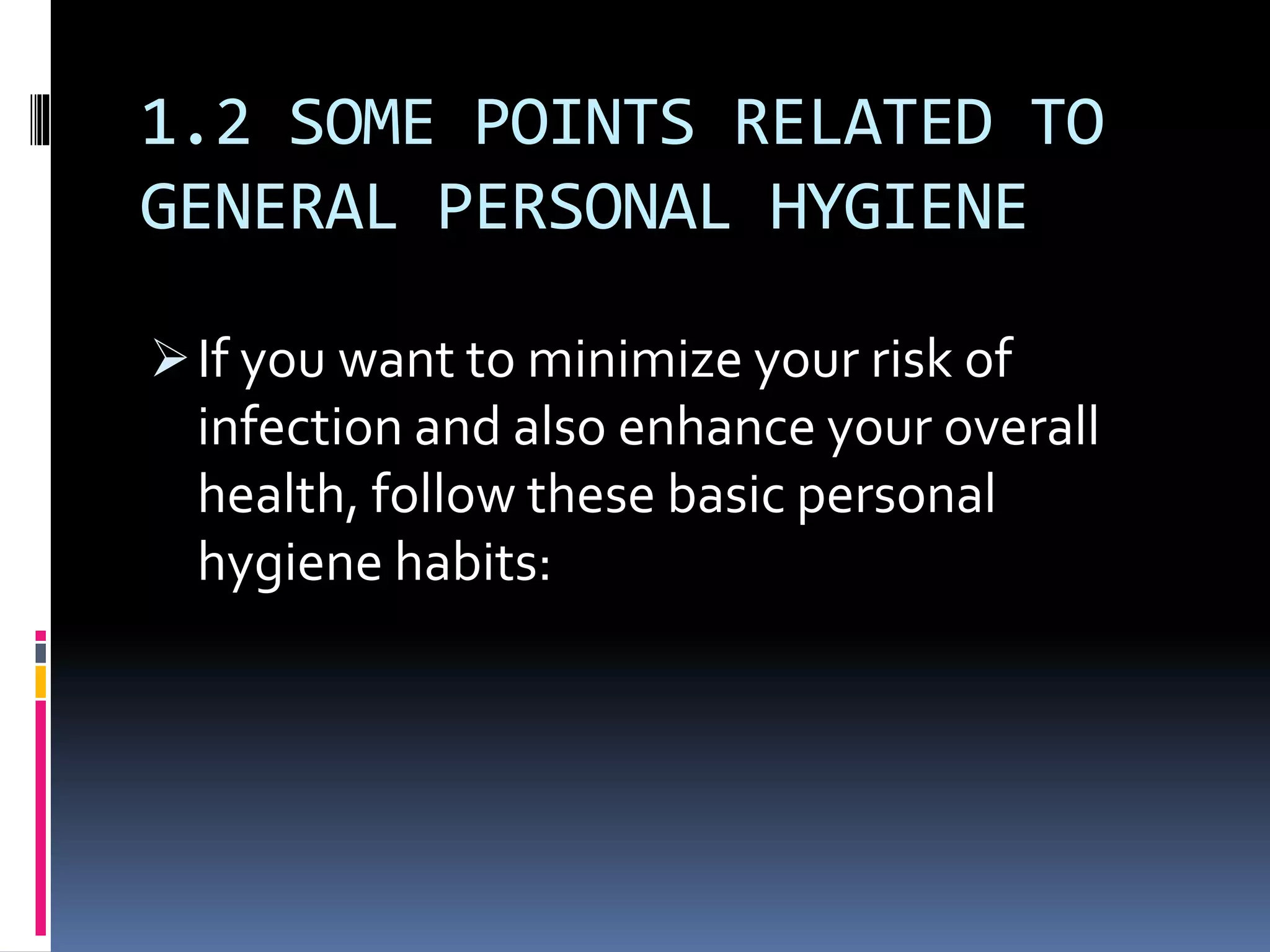 1.2 SOME POINTS RELATED TO GENERAL PERSONAL HYGIENE

➢ If you want to minimize your risk of infection and also enhance your overall health, follow these basic personal hygiene habits: